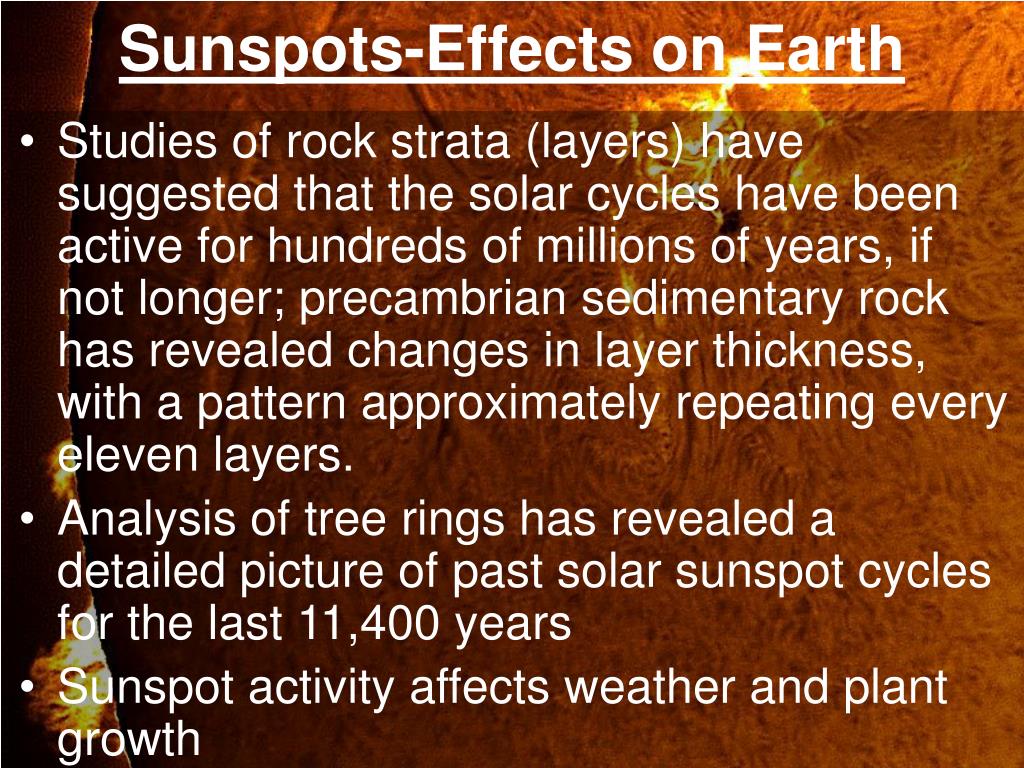 Sunspots-Effects on Earth

• Studies of rock strata (layers) have suggested that the solar cycles have been active for hundreds of millions of years, if not longer; precambrian sedimentary rock has revealed changes in layer thickness, with a pattern approximately repeating every eleven layers.

• Analysis of tree rings has revealed a detailed picture of past solar sunspot cycles for the last 11,400 years

• Sunspot activity affects weather and plant growth